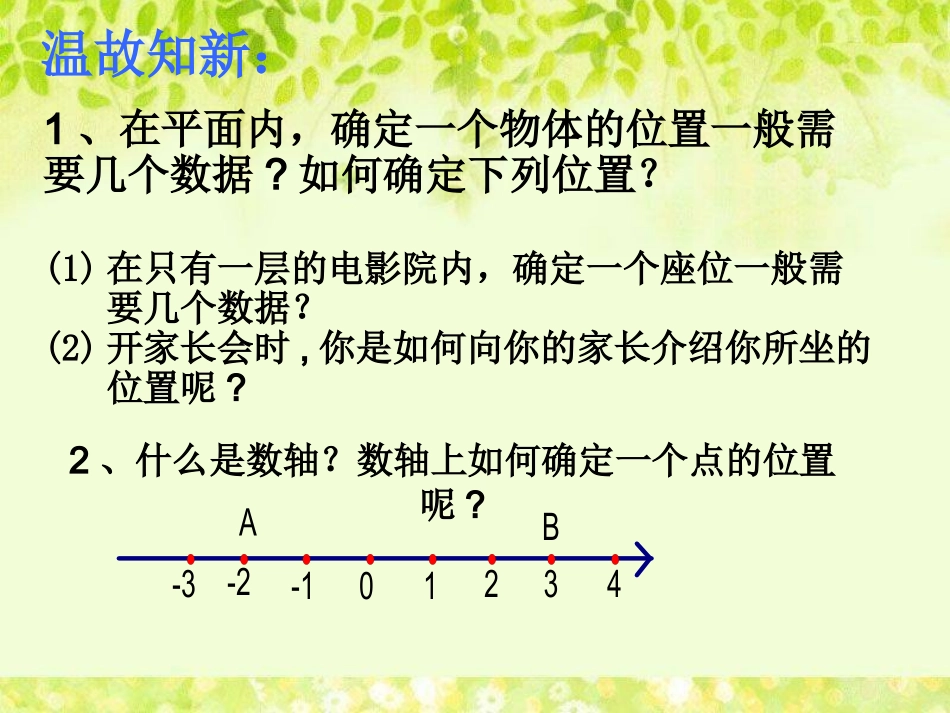 温故知新：

1、在平面内，确定一个物体的位置一般需要几个数据？如何确定下列位置？

(1) 在只有一层的电影院内，确定一个座位一般需要几个数据？
(2) 开家长会时，你是如何向你的家长介绍你所坐的位置呢？

2、什么是数轴？数轴上如何确定一个点的位置呢？

A
B
-3 -2 -1 0 1 2 3 4